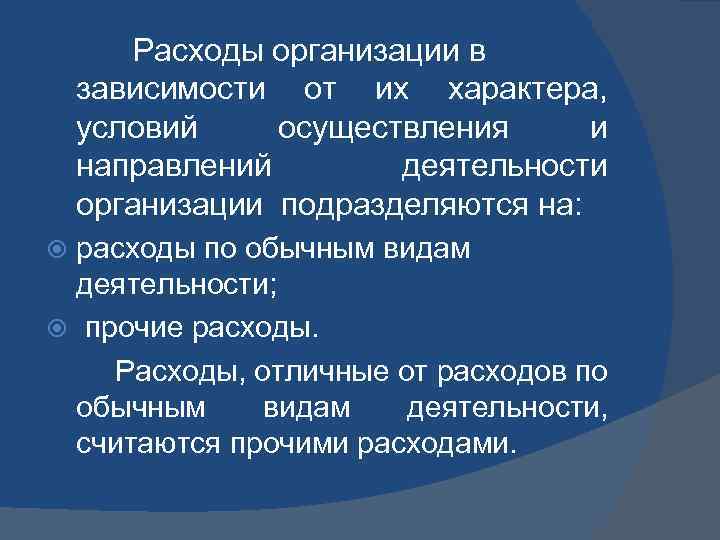 Расходы организации в зависимости от их характера, условий осуществления и направлений деятельности организации подразделяются на:

расходы по обычным видам деятельности;

прочие расходы.

Расходы, отличные от расходов по обычным видам деятельности, считаются прочими расходами.